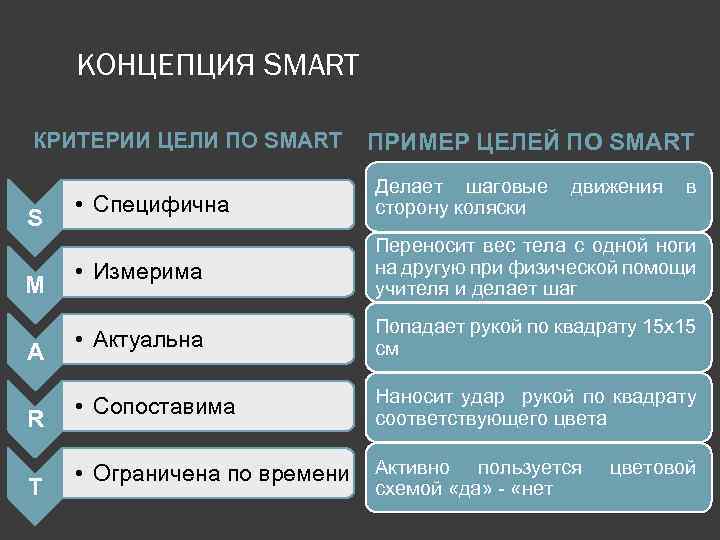 КОНЦЕПЦИЯ SMART

КРИТЕРИИ ЦЕЛИ ПО SMART

S
• Специфична

M
• Измерима

A
• Актуальна

R
• Сопоставима

T
• Ограничена по времени

ПРИМЕР ЦЕЛЕЙ ПО SMART

Делает шаговые движения в сторону коляски

Переносит вес тела с одной ноги на другую при физической помощи учителя и делает шаг

Попадает рукой по квадрату 15х15 см

Наносит удар рукой по квадрату соответствующего цвета

Активно пользуется цветовой схемой «да» - «нет